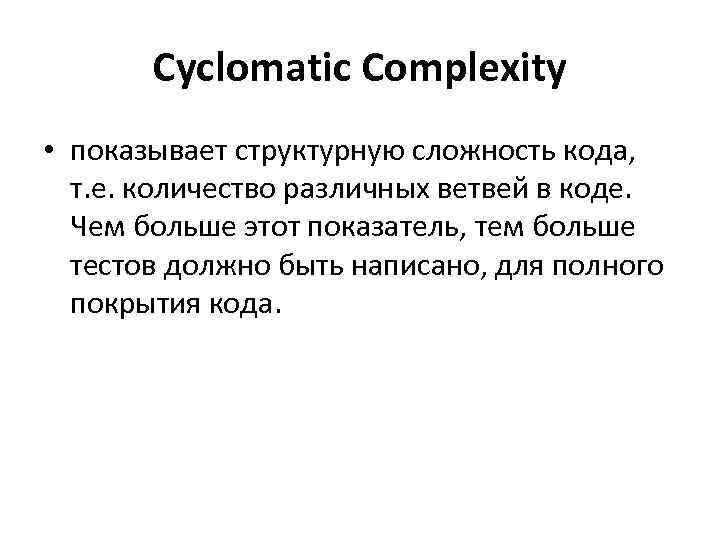 Cyclomatic Complexity

• показывает структурную сложность кода, т.е. количество различных ветвей в коде. Чем больше этот показатель, тем больше тестов должно быть написано, для полного покрытия кода.